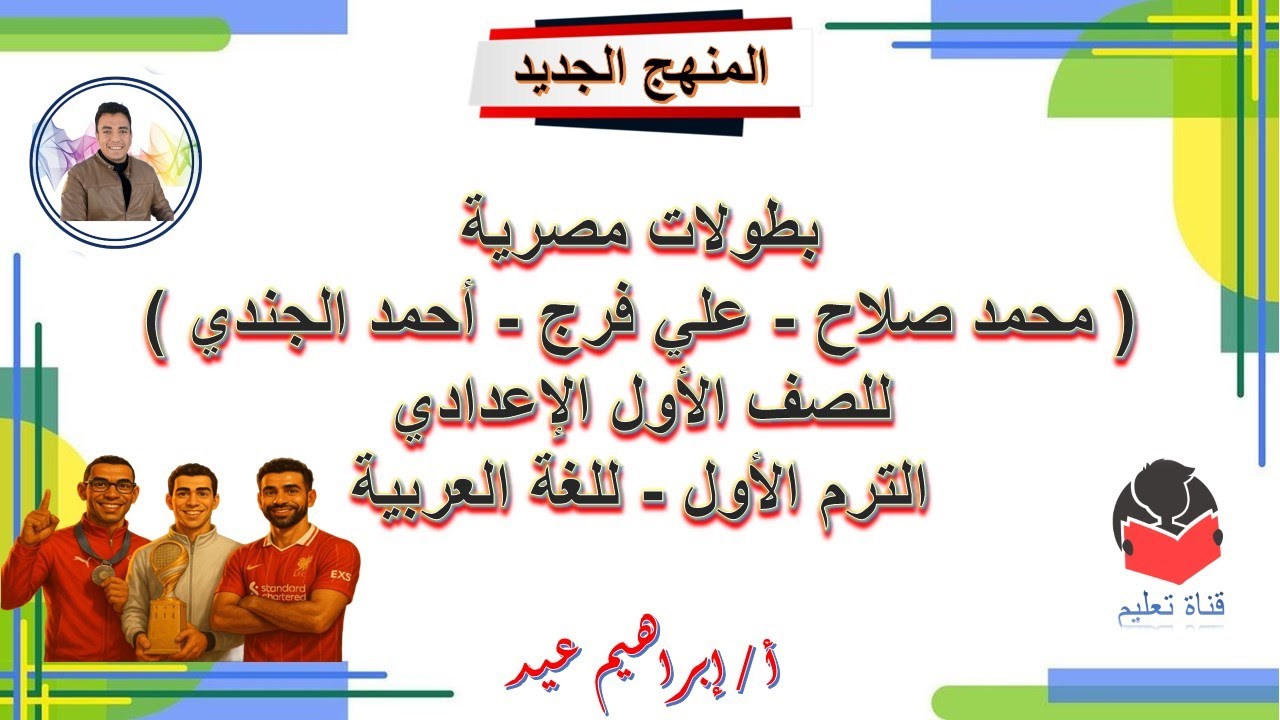 المنهج الجديد

بطولات مصرية
( محمد صلاح - علي فرج - أحمد الجندي )
للصف الأول الإعدادي
الترم الأول - للغة العربية

standard chartered

EXS

قناة تعليم

أ / إبراهيم عيد